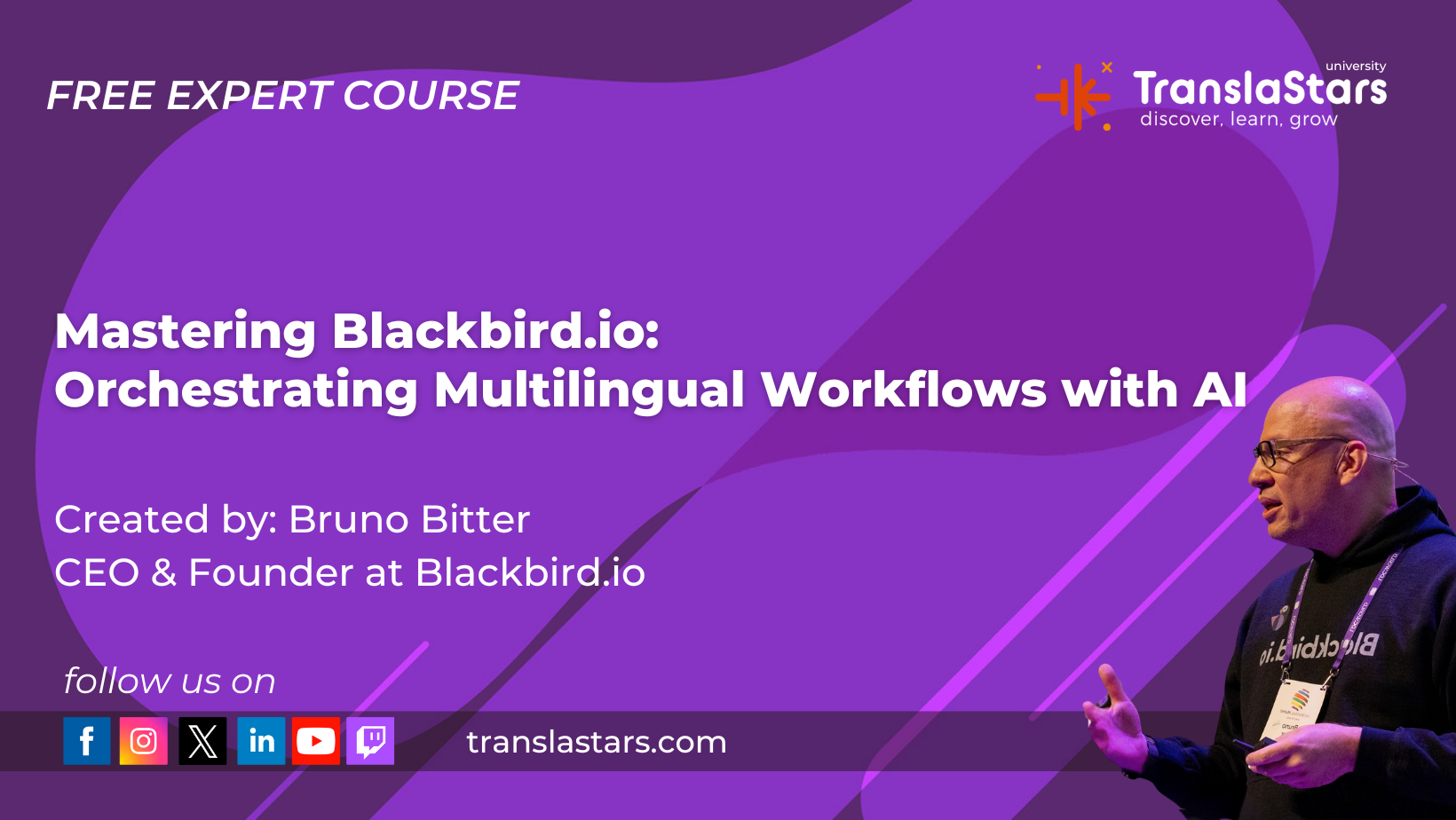 FREE EXPERT COURSE

university
TranslaStars
discover, learn, grow

Mastering Blackbird.io:
Orchestrating Multilingual Workflows with AI

Created by: Bruno Bitter
CEO & Founder at Blackbird.io

follow us on

translastars.com

Blackbird.io